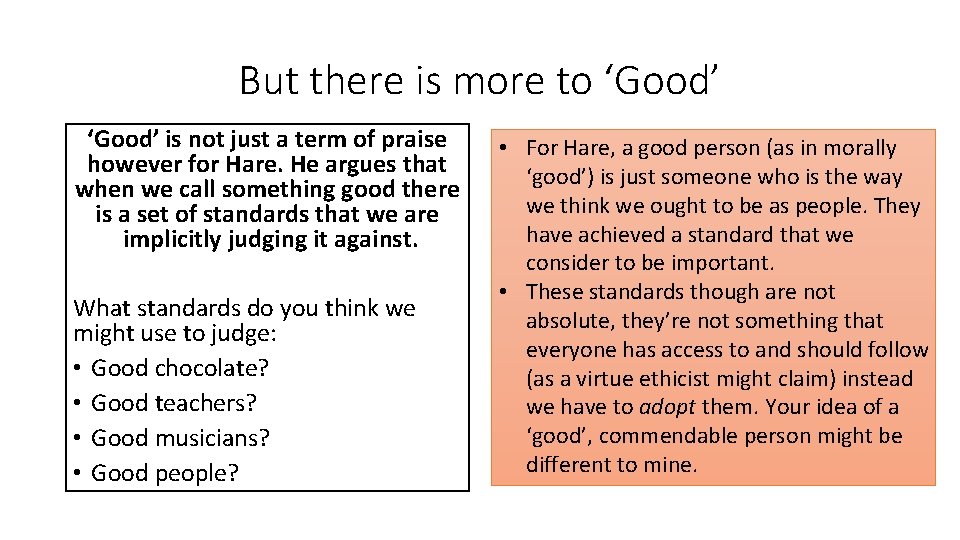 But there is more to ‘Good’

‘Good’ is not just a term of praise however for Hare. He argues that when we call something good there is a set of standards that we are implicitly judging it against.

What standards do you think we might use to judge:
• Good chocolate?
• Good teachers?
• Good musicians?
• Good people?

• For Hare, a good person (as in morally ‘good’) is just someone who is the way we think we ought to be as people. They have achieved a standard that we consider to be important.
• These standards though are not absolute, they’re not something that everyone has access to and should follow (as a virtue ethicist might claim) instead we have to adopt them. Your idea of a ‘good’, commendable person might be different to mine.